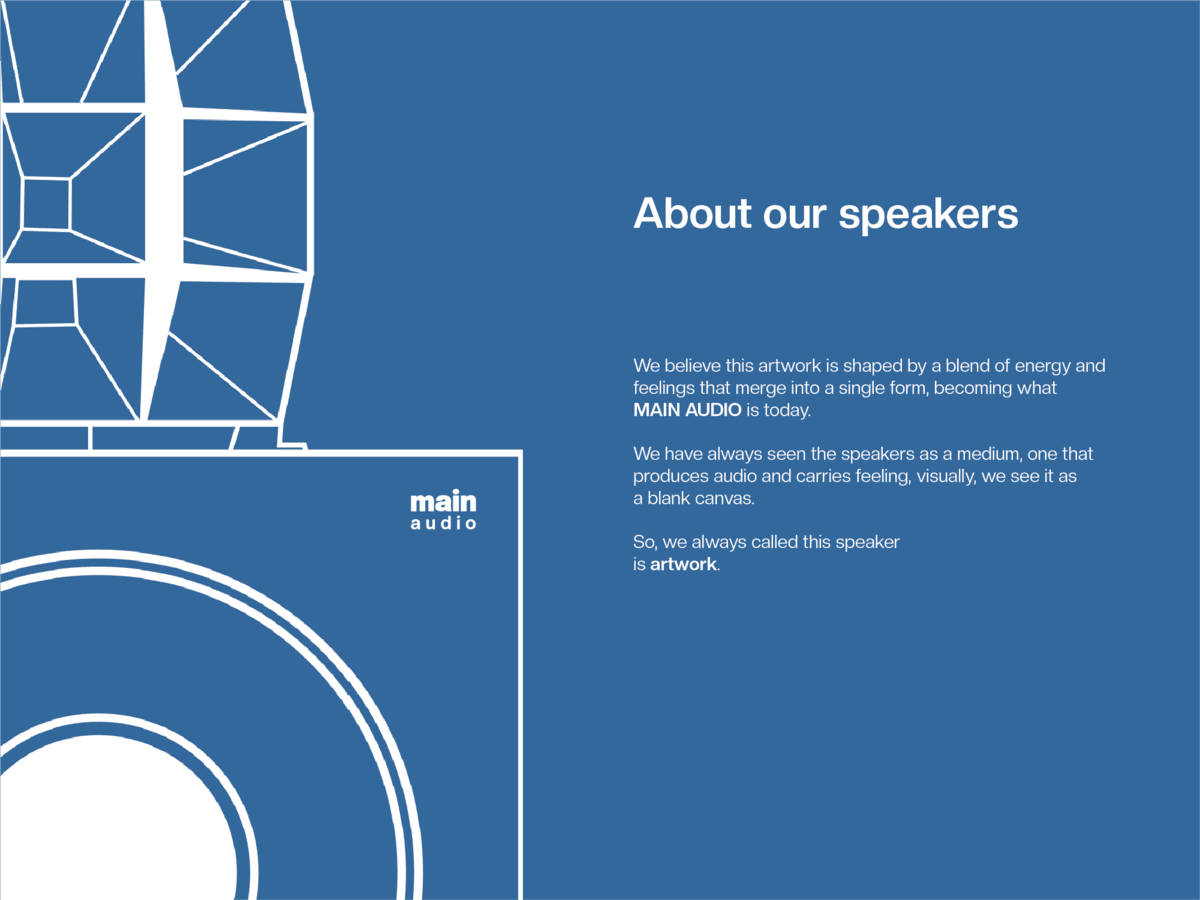 main
audio

About our speakers

We believe this artwork is shaped by a blend of energy and feelings that merge into a single form, becoming what MAIN AUDIO is today.

We have always seen the speakers as a medium, one that produces audio and carries feeling, visually, we see it as a blank canvas.

So, we always called this speaker is artwork.